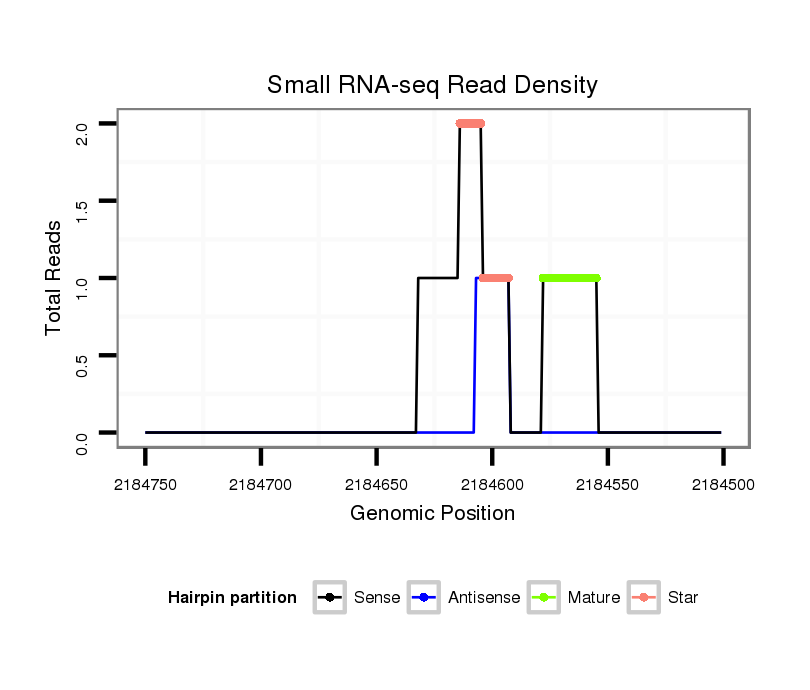 Small RNA-seq Read Density

Total Reads

2.0
1.5
1.0
0.5
0.0

2184750 2184700 2184650 2184600 2184550 2184500

Genomic Position

Hairpin partition Sense Antisense Mature Star